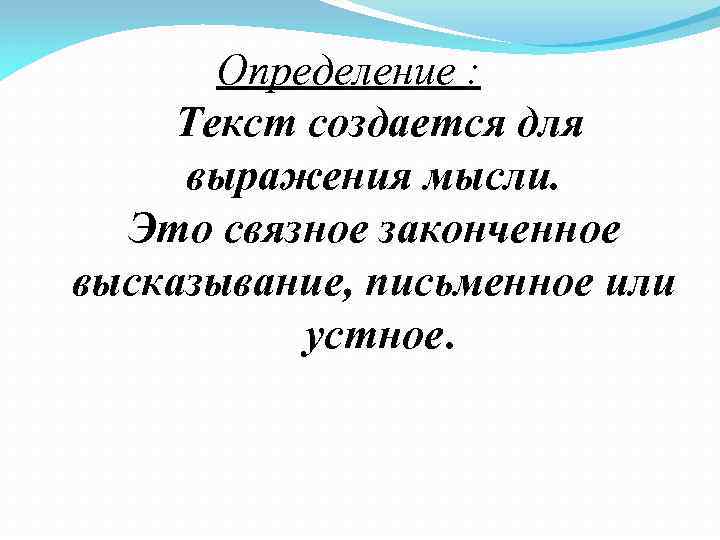 Определение :

Текст создается для выражения мысли. Это связное законченное высказывание, письменное или устное.